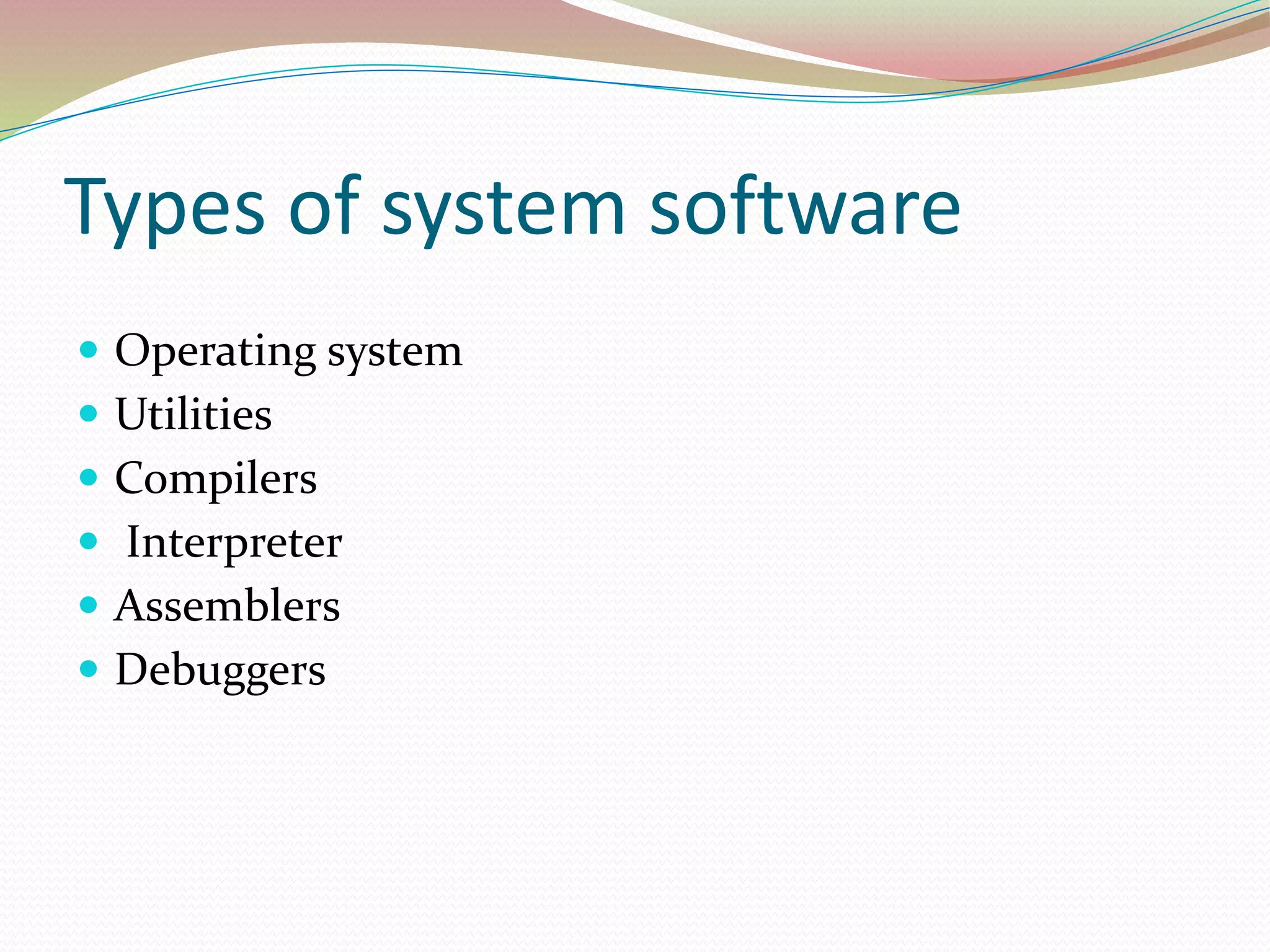 Types of system software

- Operating system
- Utilities
- Compilers
- Interpreter
- Assemblers
- Debuggers